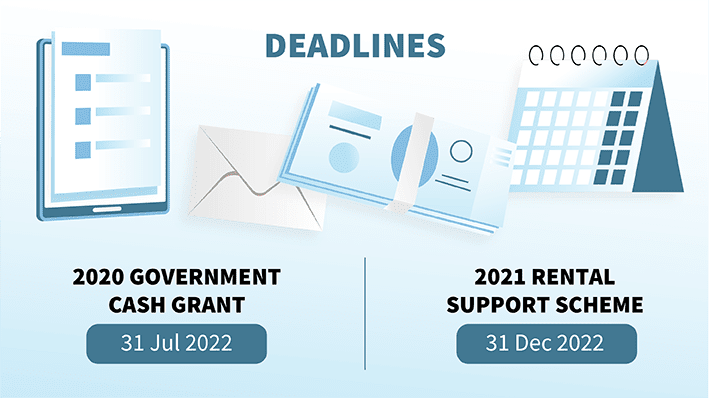 DEADLINES

2020 GOVERNMENT CASH GRANT

31 Jul 2022

2021 RENTAL SUPPORT SCHEME

31 Dec 2022